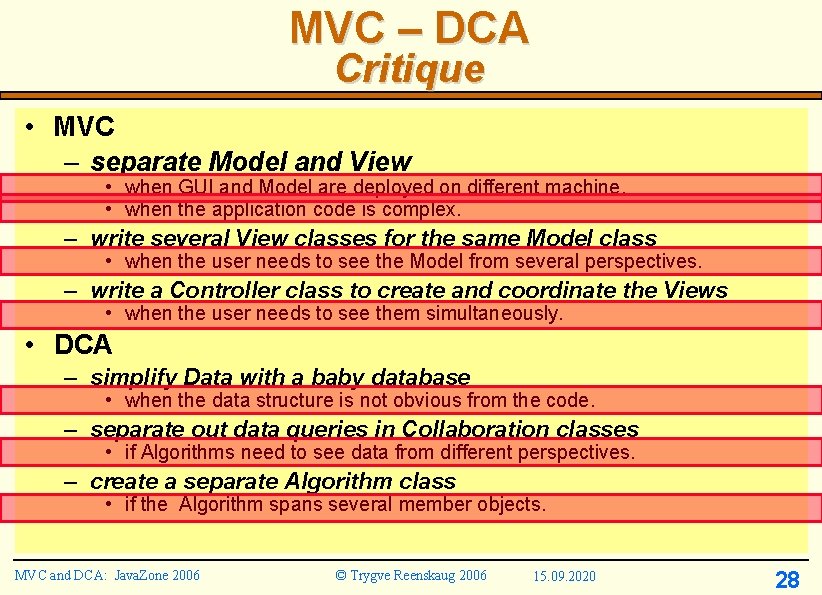 MVC – DCA
Critique

• MVC
– separate Model and View
• when GUI and Model are deployed on different machine.
• when the application code is complex.
– write several View classes for the same Model class
• when the user needs to see the Model from several perspectives.
– write a Controller class to create and coordinate the Views
• when the user needs to see them simultaneously.
• DCA
– simplify Data with a baby database
• when the data structure is not obvious from the code.
– separate out data queries in Collaboration classes
• if Algorithms need to see data from different perspectives.
– create a separate Algorithm class
• if the Algorithm spans several member objects.

MVC and DCA: JavaZone 2006 © Trygve Reenskaug 2006 15.09.2020 28